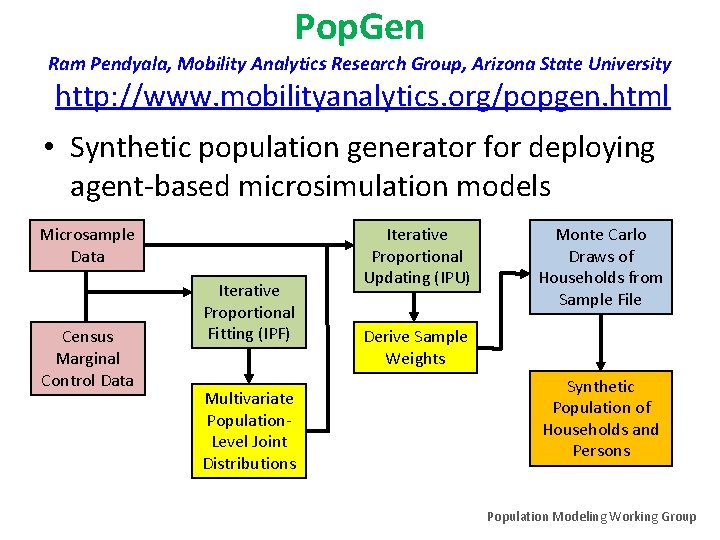 PopGen

Ram Pendyala, Mobility Analytics Research Group, Arizona State University

http://www.mobilityanalytics.org/popgen.html

• Synthetic population generator for deploying agent-based microsimulation models

Microsample Data

Census Marginal Control Data

Iterative Proportional Fitting (IPF)

Multivariate Population-Level Joint Distributions

Iterative Proportional Updating (IPU)

Derive Sample Weights

Monte Carlo Draws of Households from Sample File

Synthetic Population of Households and Persons

Population Modeling Working Group